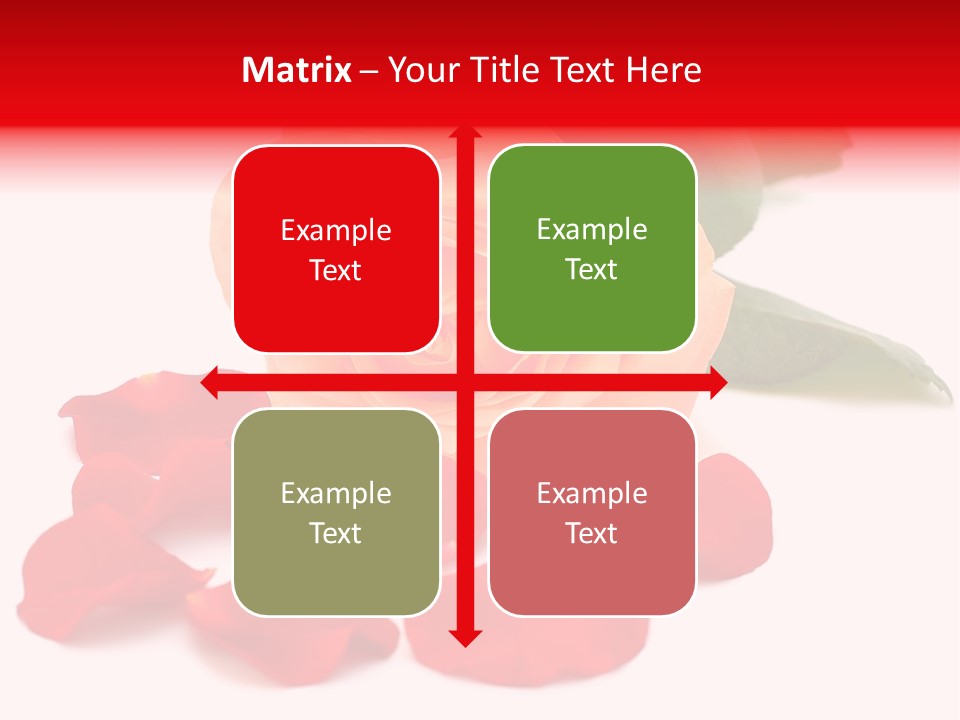 Matrix – Your Title Text Here

Example Text

Example Text

Example Text

Example Text